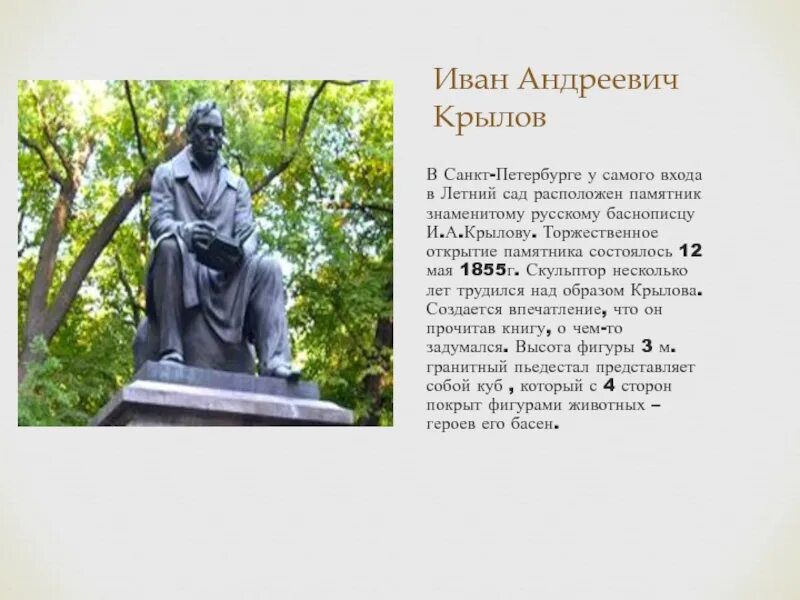 Иван Андреевич Крылов

В Санкт-Петербурге у самого входа в Летний сад расположен памятник знаменитому русскому баснописцу И.А.Крылову. Торжественное открытие памятника состоялось 12 мая 1855г. Скульптор несколько лет трудился над образом Крылова. Создается впечатление, что он прочитав книгу, о чем-то задумался. Высота фигуры 3 м. гранитный пьедестал представляет собой куб , который с 4 сторон покрыт фигурами животных – героев его басен.